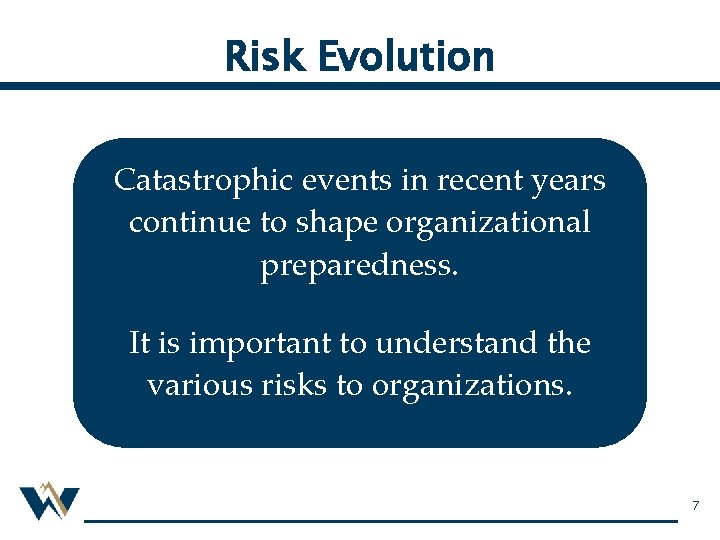 Risk Evolution

Catastrophic events in recent years continue to shape organizational preparedness.

It is important to understand the various risks to organizations.

7